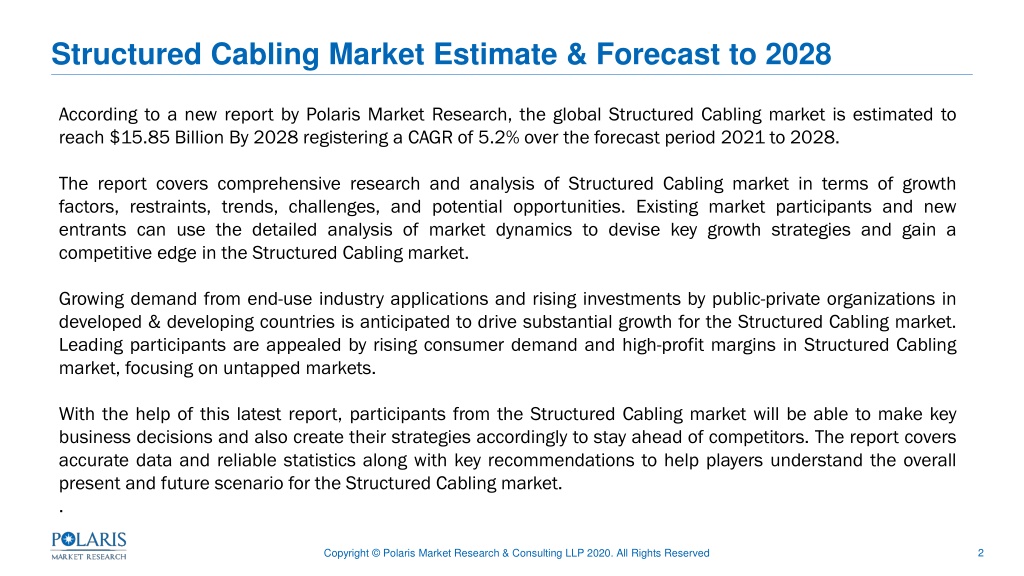 Structured Cabling Market Estimate & Forecast to 2028

According to a new report by Polaris Market Research, the global Structured Cabling market is estimated to reach $15.85 Billion By 2028 registering a CAGR of 5.2% over the forecast period 2021 to 2028.

The report covers comprehensive research and analysis of Structured Cabling market in terms of growth factors, restraints, trends, challenges, and potential opportunities. Existing market participants and new entrants can use the detailed analysis of market dynamics to devise key growth strategies and gain a competitive edge in the Structured Cabling market.

Growing demand from end-use industry applications and rising investments by public-private organizations in developed & developing countries is anticipated to drive substantial growth for the Structured Cabling market. Leading participants are appealed by rising consumer demand and high-profit margins in Structured Cabling market, focusing on untapped markets.

With the help of this latest report, participants from the Structured Cabling market will be able to make key business decisions and also create their strategies accordingly to stay ahead of competitors. The report covers accurate data and reliable statistics along with key recommendations to help players understand the overall present and future scenario for the Structured Cabling market.
.

POLARIS
MARKET RESEARCH

Copyright © Polaris Market Research & Consulting LLP 2020. All Rights Reserved

2